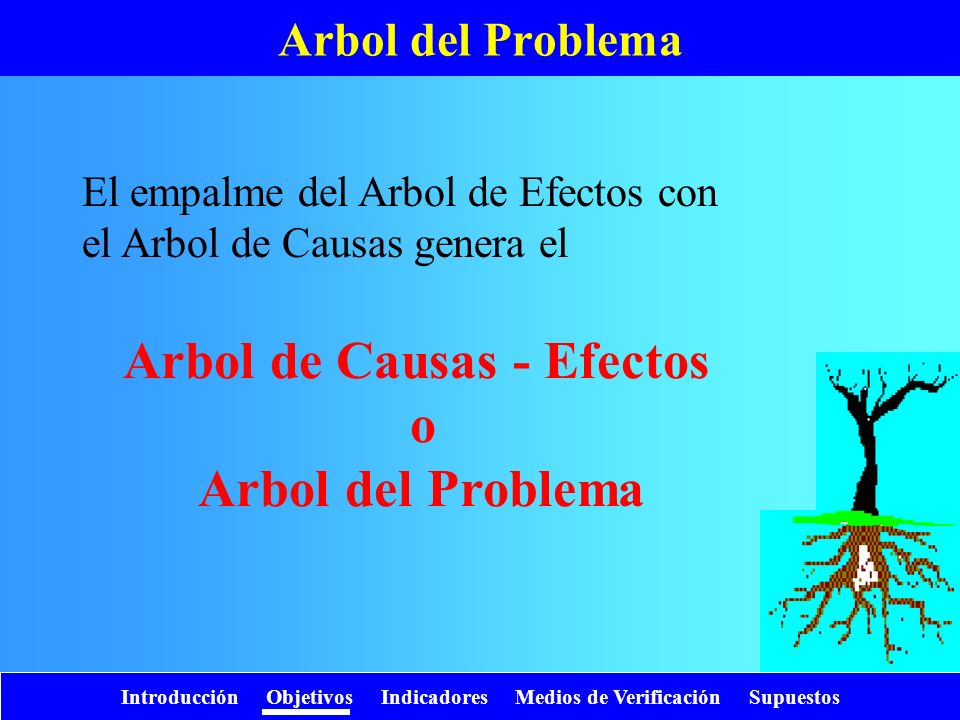 Arbol del Problema

El empalme del Arbol de Efectos con el Arbol de Causas genera el

Arbol de Causas - Efectos
o
Arbol del Problema

Introducción Objetivos Indicadores Medios de Verificación Supuestos